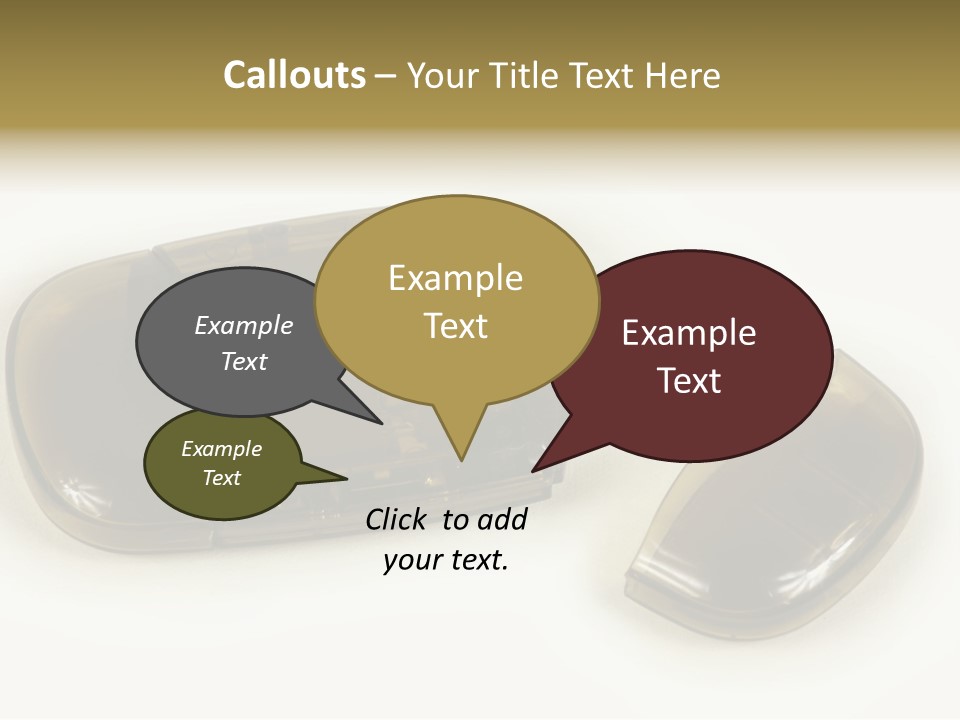 Callouts – Your Title Text Here

Example Text

Example Text

Example Text

Example Text

Click to add your text.